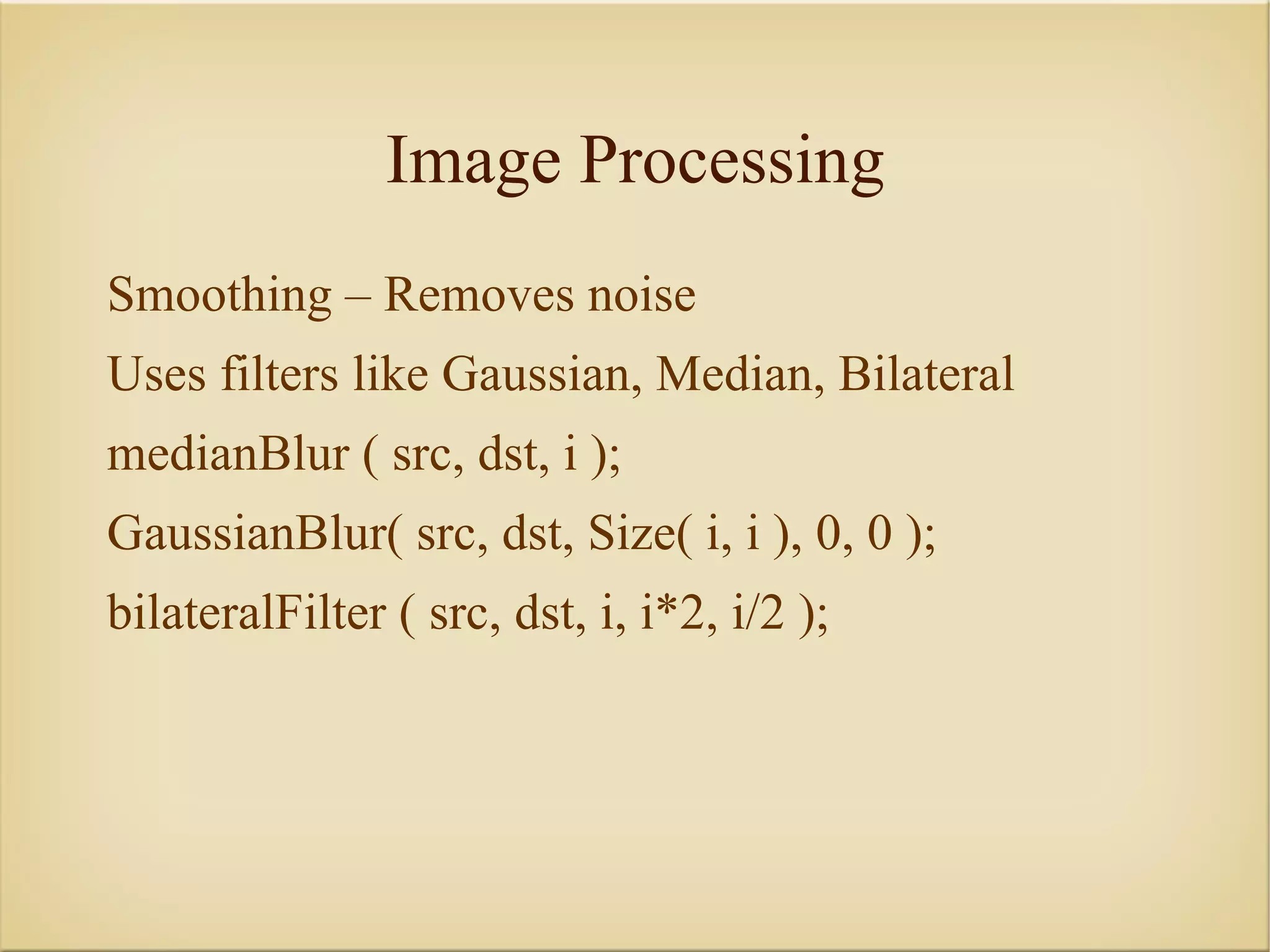 Image Processing

Smoothing – Removes noise

Uses filters like Gaussian, Median, Bilateral

medianBlur ( src, dst, i );

GaussianBlur( src, dst, Size( i, i ), 0, 0 );

bilateralFilter ( src, dst, i, i*2, i/2 );